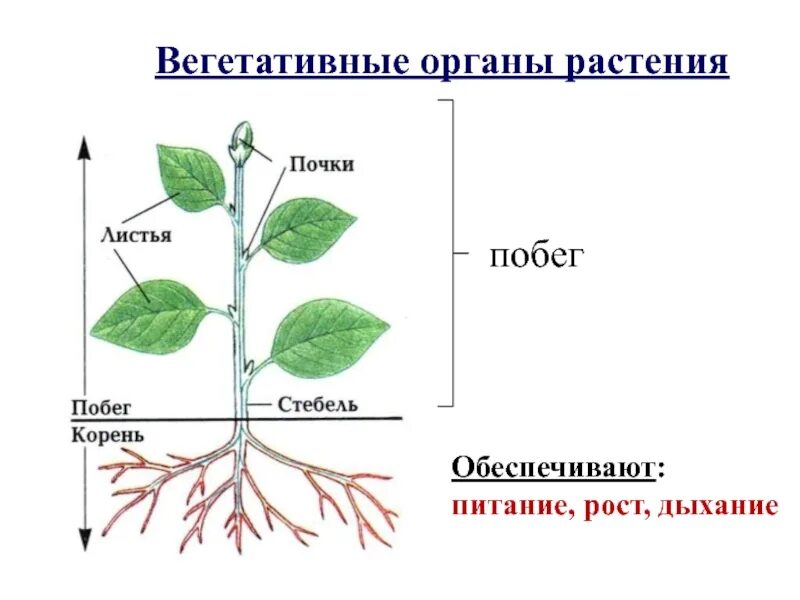 Вегетативные органы растения

Почки

Листья

побег

Побег

Стебель

Корень

Обеспечивают:
питание, рост, дыхание